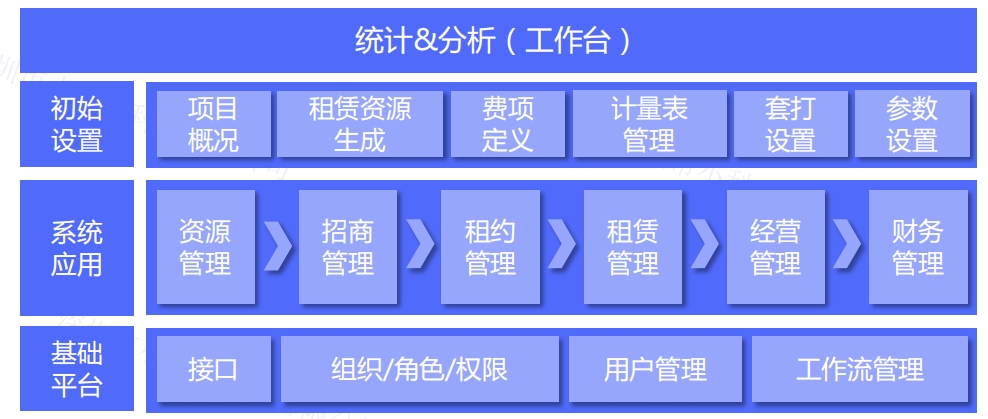 统计&分析（工作台）

初始设置

项目概况

租赁资源生成

费项定义

计量表管理

套打设置

参数设置

系统应用

资源管理

招商管理

租约管理

租赁管理

经营管理

财务管理

基础平台

接口

组织/角色/权限

用户管理

工作流管理